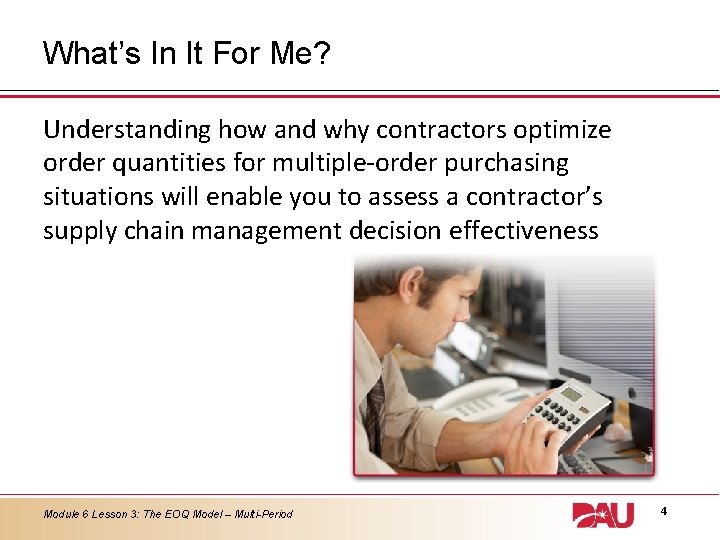 What's In It For Me?

Understanding how and why contractors optimize order quantities for multiple-order purchasing situations will enable you to assess a contractor's supply chain management decision effectiveness

Module 6 Lesson 3: The EOQ Model – Multi-Period

DAU

4